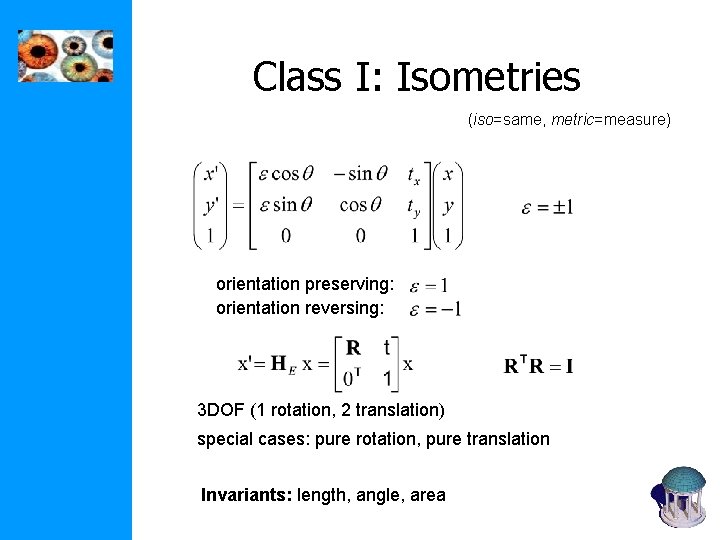 Class I: Isometries

(iso=same, metric=measure)

$\begin{pmatrix} x' \\ y' \\ 1 \end{pmatrix} = \begin{bmatrix} \varepsilon\cos\theta & -\sin\theta & t_x \\ \varepsilon\sin\theta & \cos\theta & t_y \\ 0 & 0 & 1 \end{bmatrix} \begin{pmatrix} x \\ y \\ 1 \end{pmatrix}$ $\varepsilon = \pm 1$

orientation preserving: $\varepsilon = 1$
orientation reversing: $\varepsilon = -1$

$x' = \mathbf{H}_E\, x = \begin{bmatrix} \mathbf{R} & t \\ 0^T & 1 \end{bmatrix} x$ $\mathbf{R}^T\mathbf{R} = \mathbf{I}$

3DOF (1 rotation, 2 translation)

special cases: pure rotation, pure translation

Invariants: length, angle, area